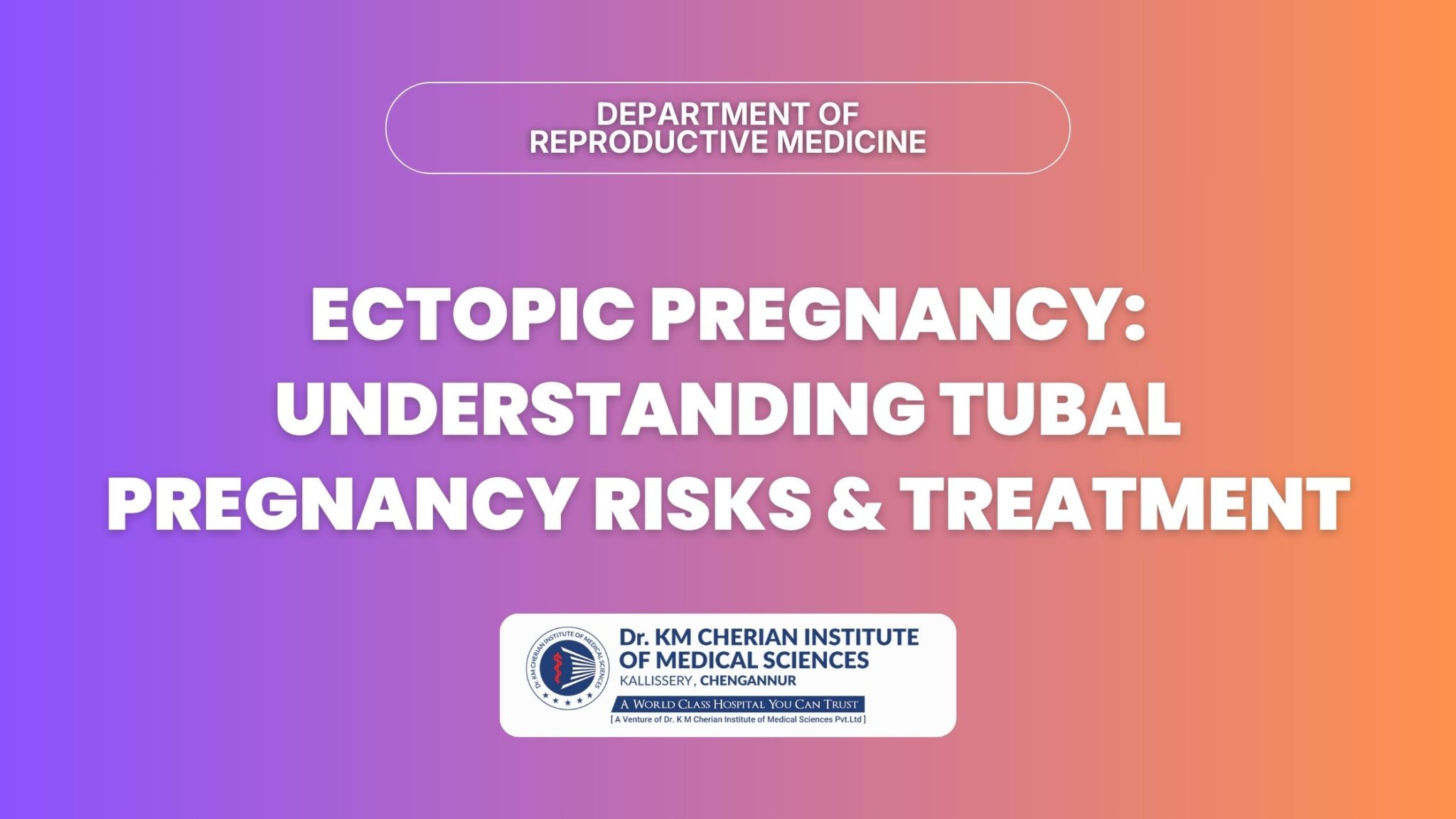 DEPARTMENT OF REPRODUCTIVE MEDICINE

ECTOPIC PREGNANCY: UNDERSTANDING TUBAL PREGNANCY RISKS & TREATMENT

Dr. KM CHERIAN INSTITUTE OF MEDICAL SCIENCES

Dr. KM CHERIAN INSTITUTE OF MEDICAL SCIENCES
KALLISSERY, CHENGANNUR
A WORLD CLASS HOSPITAL YOU CAN TRUST
[ A Venture of Dr. K M Cherian Institute of Medical Sciences Pvt.Ltd ]